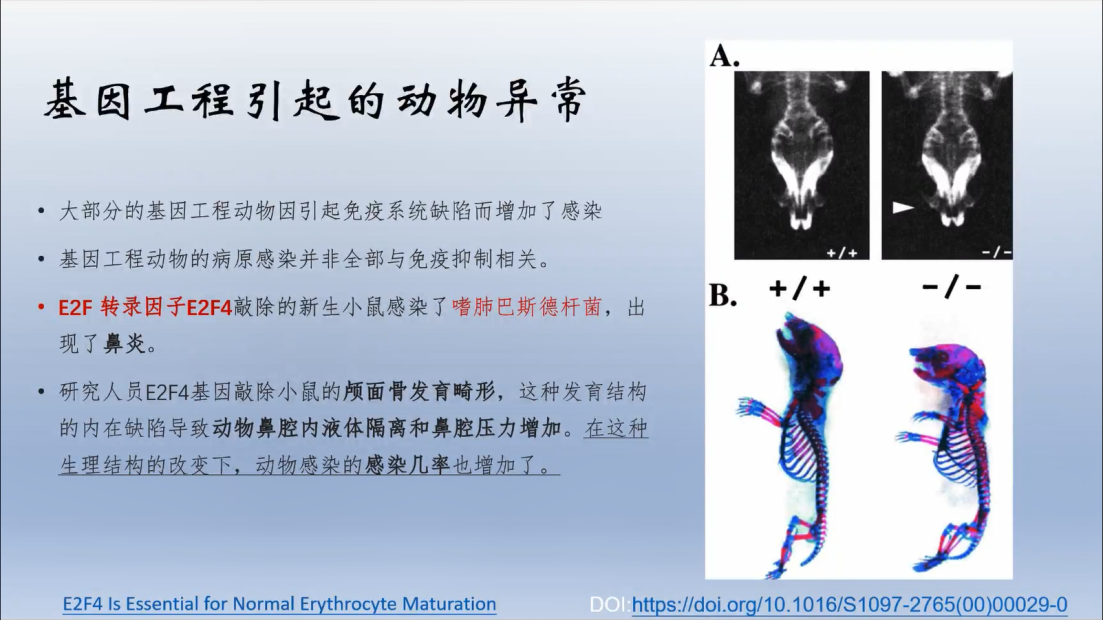 基因工程引起的动物异常

• 大部分的基因工程动物因引起免疫系统缺陷而增加了感染

• 基因工程动物的病原感染并非全部与免疫抑制相关。

• E2F 转录因子E2F4敲除的新生小鼠感染了嗜肺巴斯德杆菌，出现了鼻炎。

• 研究人员E2F4基因敲除小鼠的颅面骨发育畸形，这种发育结构的内在缺陷导致动物鼻腔内液体隔离和鼻腔压力增加。在这种生理结构的改变下，动物感染的感染几率也增加了。

A.

+/+

-/-

B. +/+ -/-

E2F4 Is Essential for Normal Erythrocyte Maturation

DOI:https://doi.org/10.1016/S1097-2765(00)00029-0